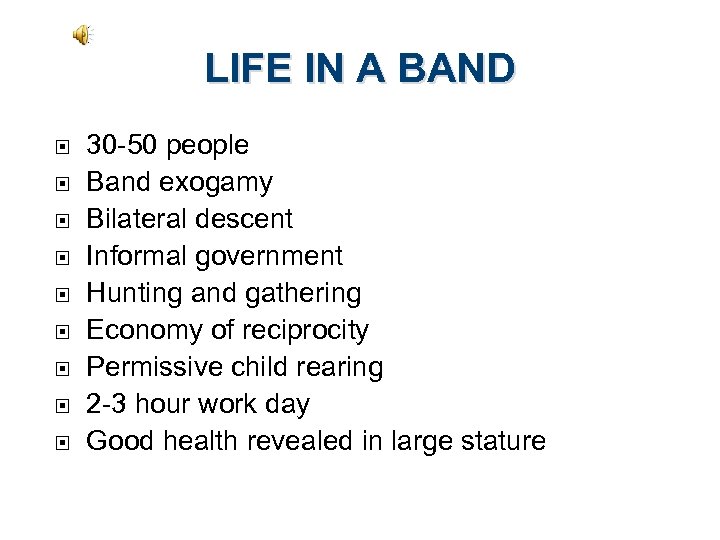 LIFE IN A BAND

- 30-50 people
- Band exogamy
- Bilateral descent
- Informal government
- Hunting and gathering
- Economy of reciprocity
- Permissive child rearing
- 2-3 hour work day
- Good health revealed in large stature